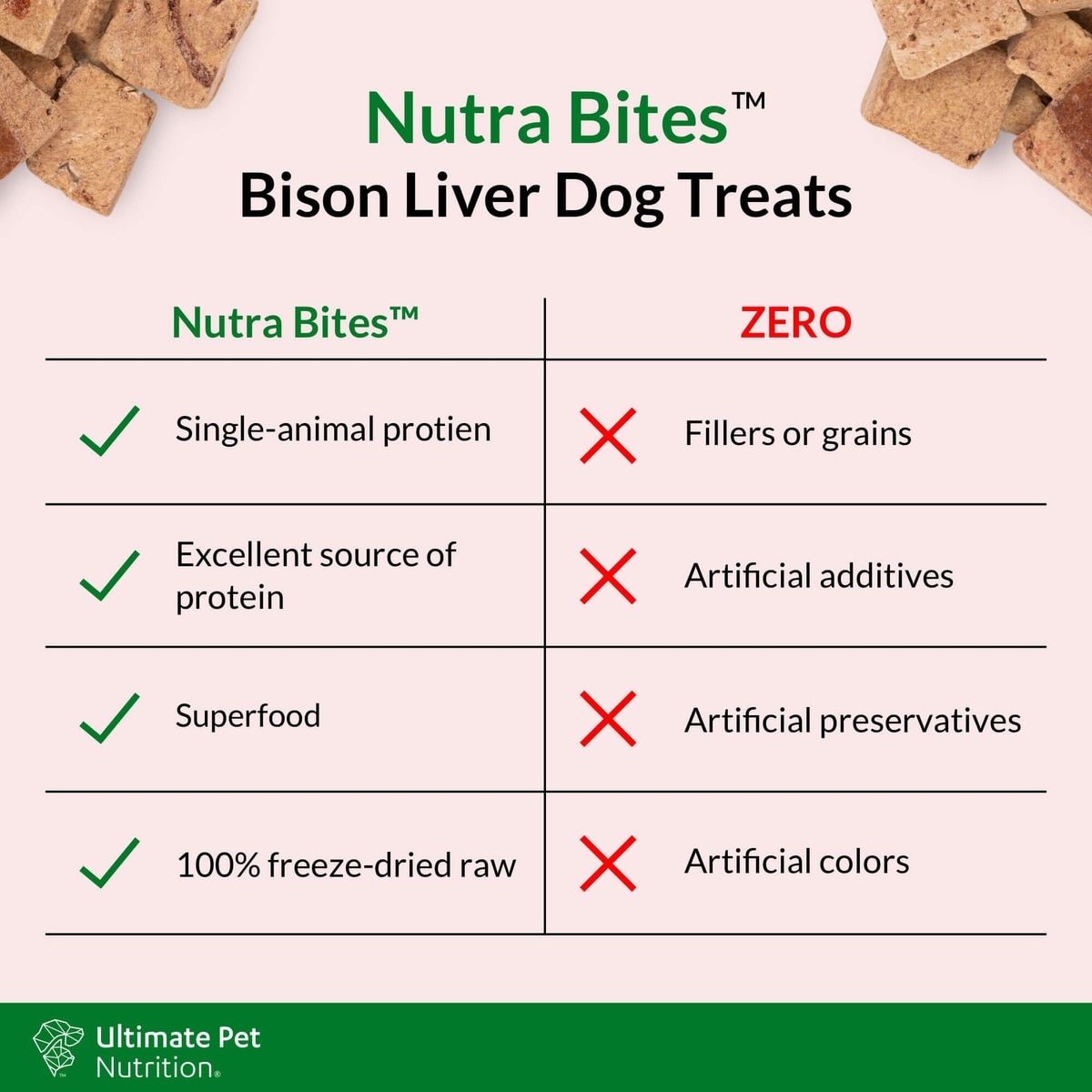 Nutra Bites™
Bison Liver Dog Treats

| Nutra Bites™ | ZERO |
|---|---|
| Single-animal protien | Fillers or grains |
| Excellent source of protein | Artificial additives |
| Superfood | Artificial preservatives |
| 100% freeze-dried raw | Artificial colors |

Ultimate Pet Nutrition®